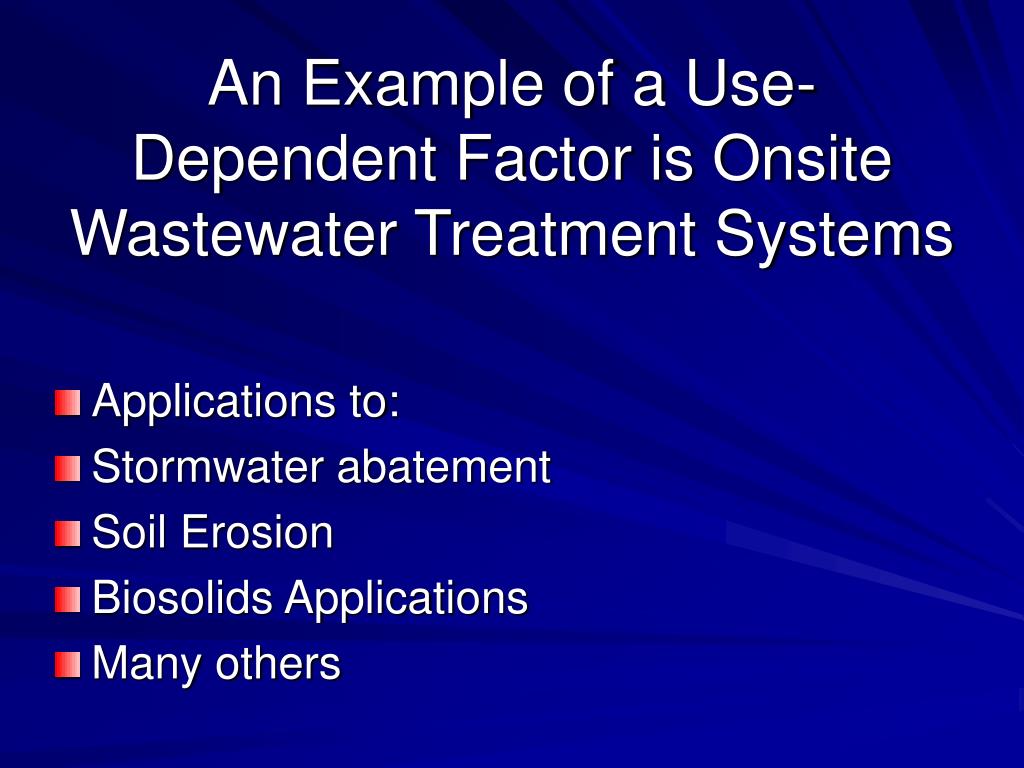 An Example of a Use-Dependent Factor is Onsite Wastewater Treatment Systems

Applications to:
Stormwater abatement
Soil Erosion
Biosolids Applications
Many others